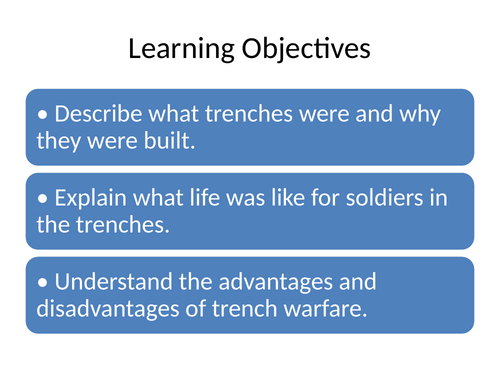 Learning Objectives

• Describe what trenches were and why they were built.

• Explain what life was like for soldiers in the trenches.

• Understand the advantages and disadvantages of trench warfare.